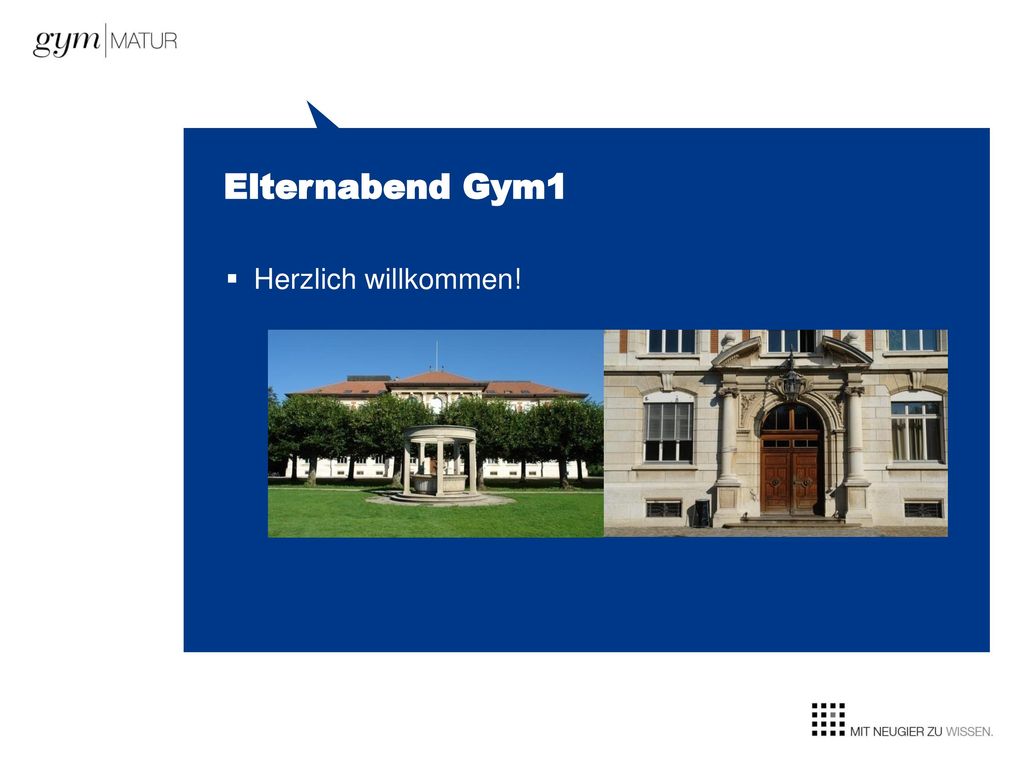 gym | MATUR

Elternabend Gym1

▪ Herzlich willkommen!

MIT NEUGIER ZU WISSEN.